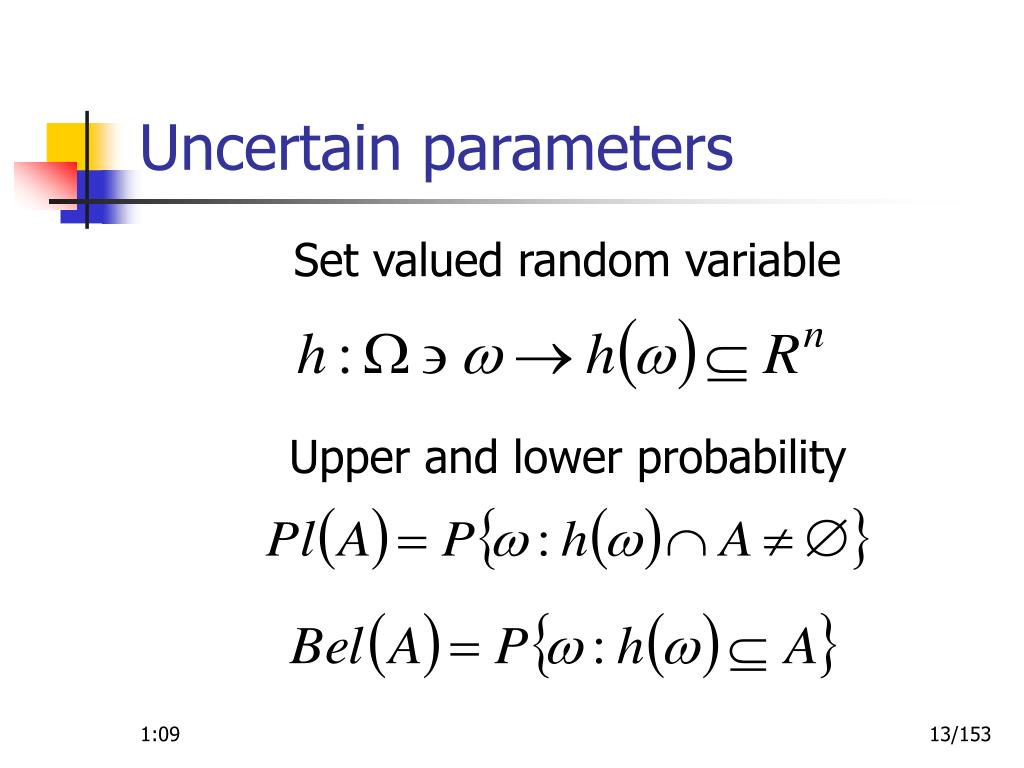 Uncertain parameters

Set valued random variable

$h : \Omega \ni \omega \rightarrow h(\omega) \subseteq R^n$

Upper and lower probability

$Pl(A) = P\{\omega : h(\omega) \cap A \neq \emptyset\}$

$Bel(A) = P\{\omega : h(\omega) \subseteq A\}$

1:09

13/153